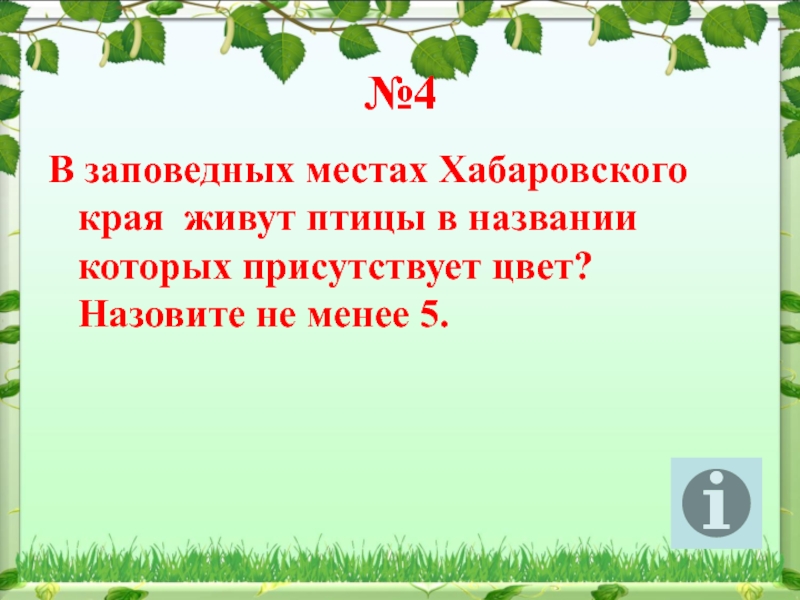 №4

В заповедных местах Хабаровского края  живут птицы в названии которых присутствует цвет? Назовите не менее 5.

i